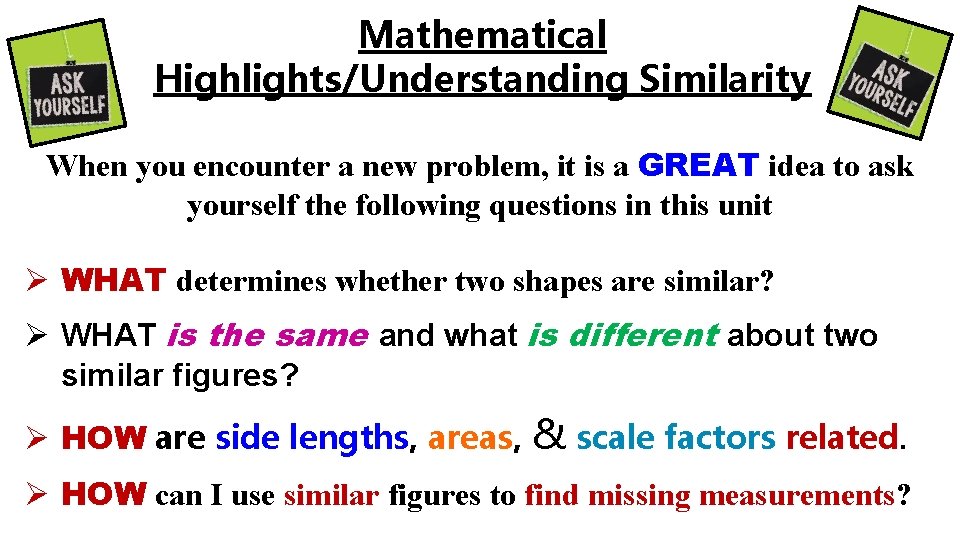 ASK YOURSELF

Mathematical Highlights/Understanding Similarity

ASK YOURSELF

When you encounter a new problem, it is a GREAT idea to ask yourself the following questions in this unit

➢ WHAT determines whether two shapes are similar?

➢ WHAT is the same and what is different about two similar figures?

➢ HOW are side lengths, areas, & scale factors related.

➢ HOW can I use similar figures to find missing measurements?